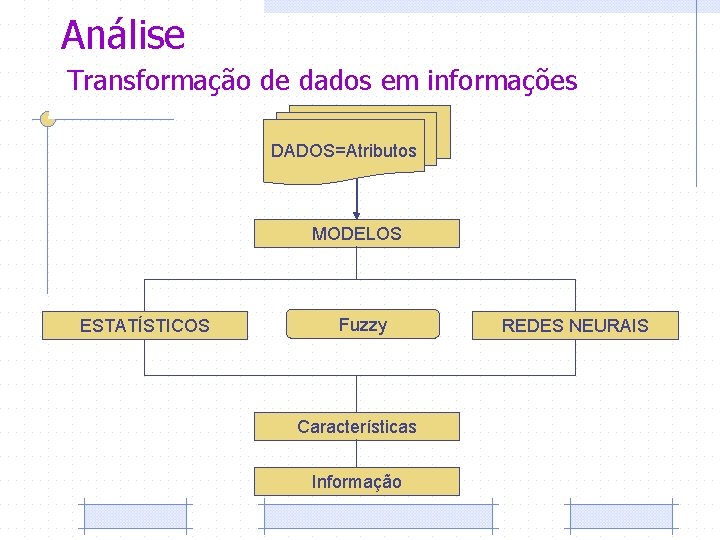 Análise

Transformação de dados em informações

DADOS=Atributos

MODELOS

ESTATÍSTICOS

Fuzzy

REDES NEURAIS

Características

Informação